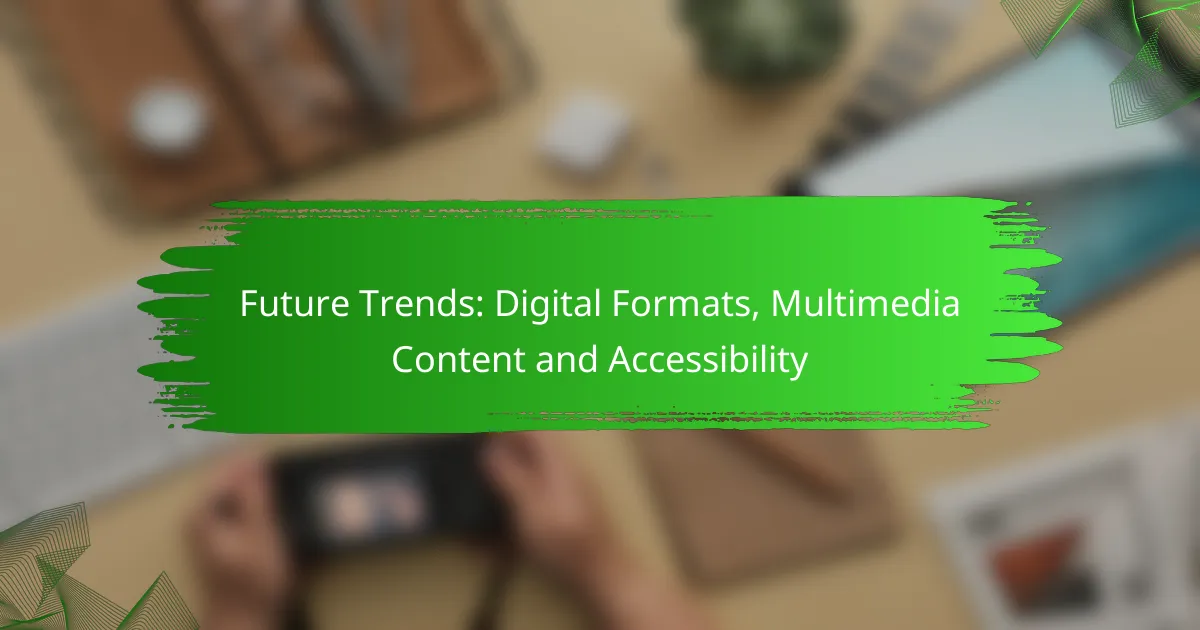 Future Trends: Digital Formats, Multimedia Content and Accessibility